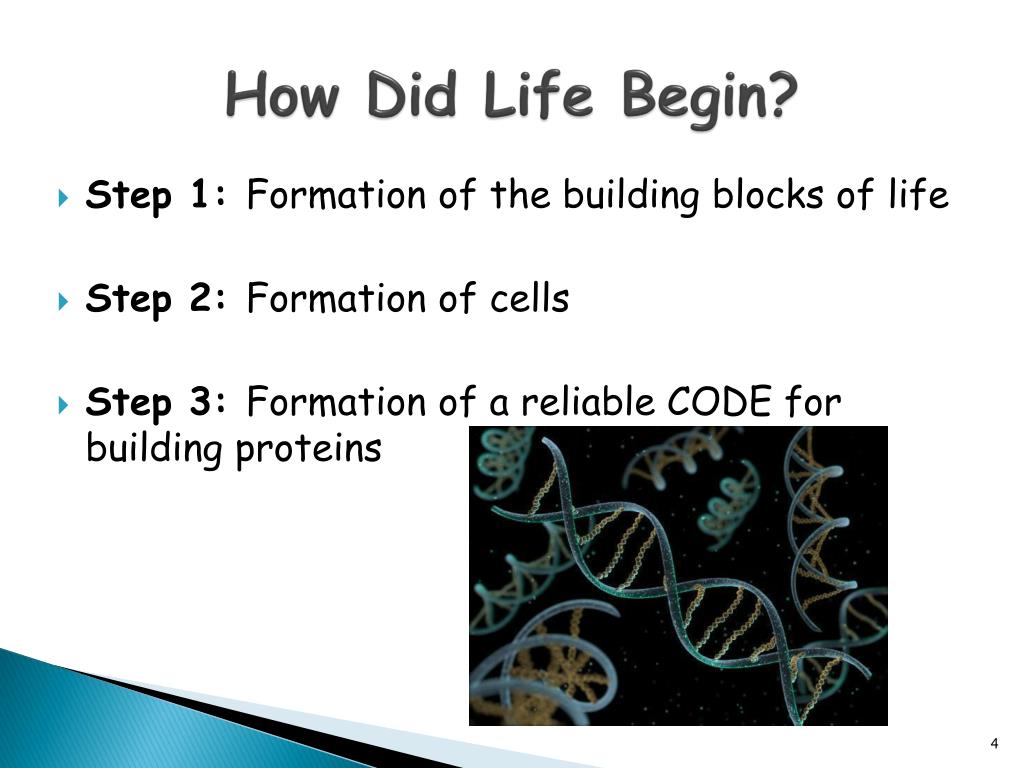 How Did Life Begin?

Step 1: Formation of the building blocks of life

Step 2: Formation of cells

Step 3: Formation of a reliable CODE for building proteins

4